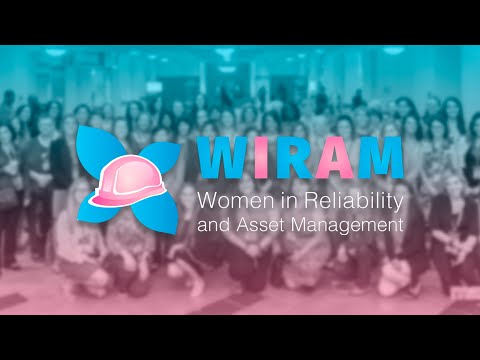 WIRAM

Women in Reliability and Asset Management